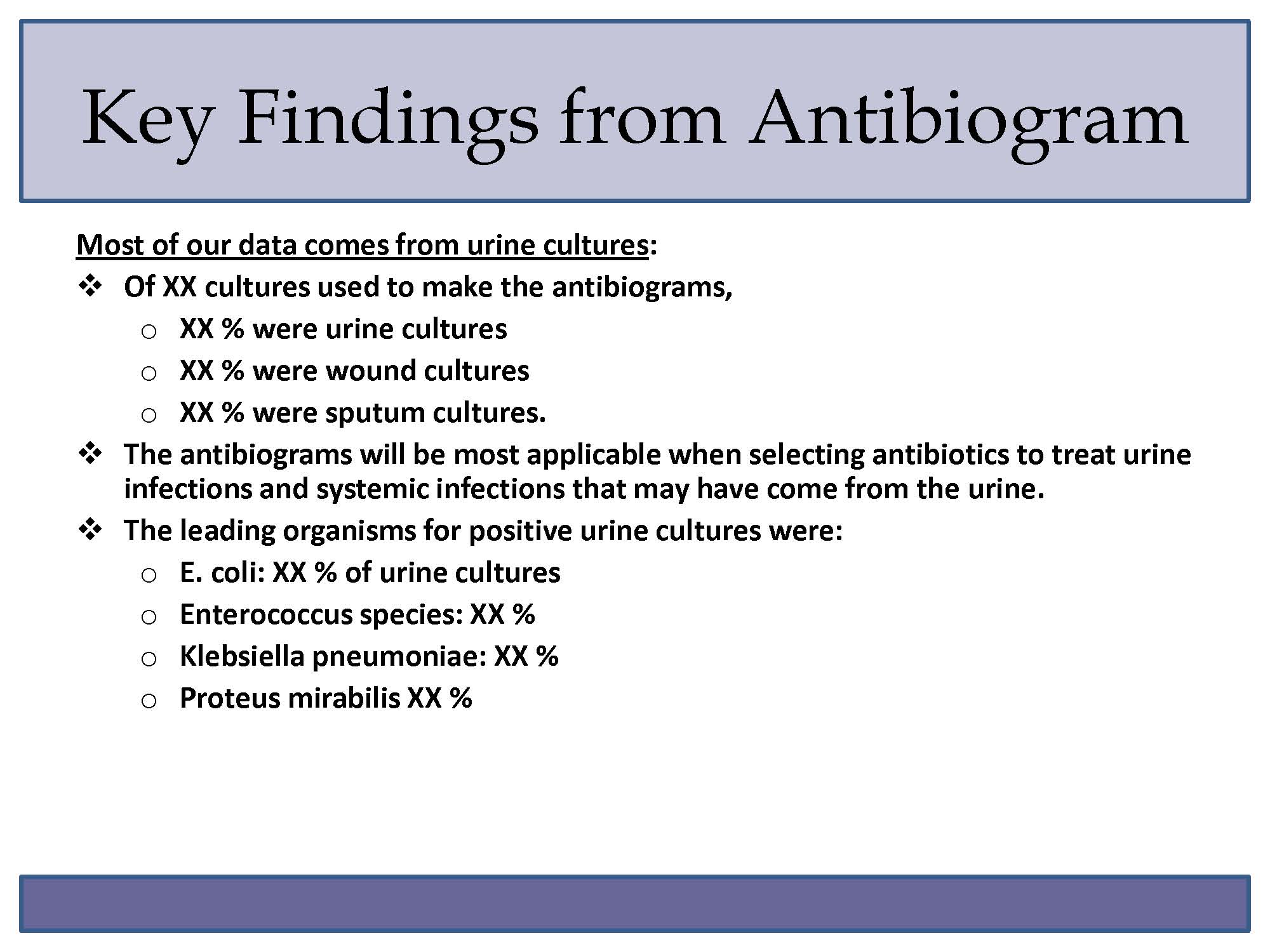 Key Findings from Antibiogram

Most of our data comes from urine cultures:

❖ Of XX cultures used to make the antibiograms,
  o XX % were urine cultures
  o XX % were wound cultures
  o XX % were sputum cultures.
❖ The antibiograms will be most applicable when selecting antibiotics to treat urine infections and systemic infections that may have come from the urine.
❖ The leading organisms for positive urine cultures were:
  o E. coli: XX % of urine cultures
  o Enterococcus species: XX %
  o Klebsiella pneumoniae: XX %
  o Proteus mirabilis XX %